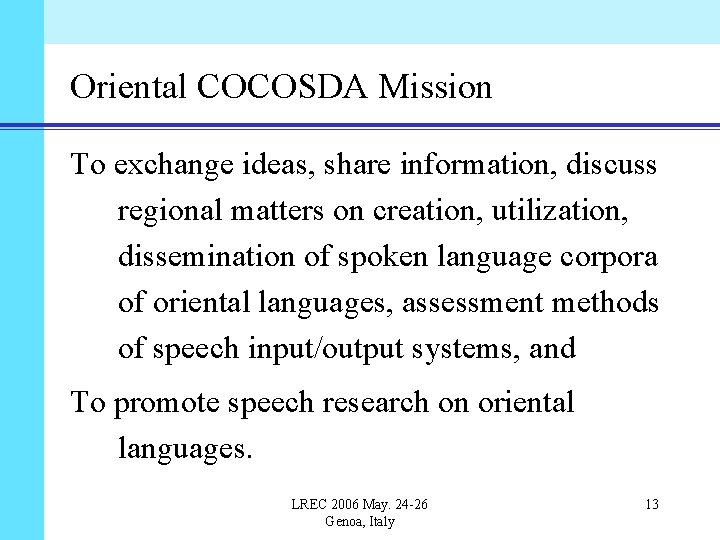 Oriental COCOSDA Mission

To exchange ideas, share information, discuss regional matters on creation, utilization, dissemination of spoken language corpora of oriental languages, assessment methods of speech input/output systems, and

To promote speech research on oriental languages.

LREC 2006 May. 24-26
Genoa, Italy

13